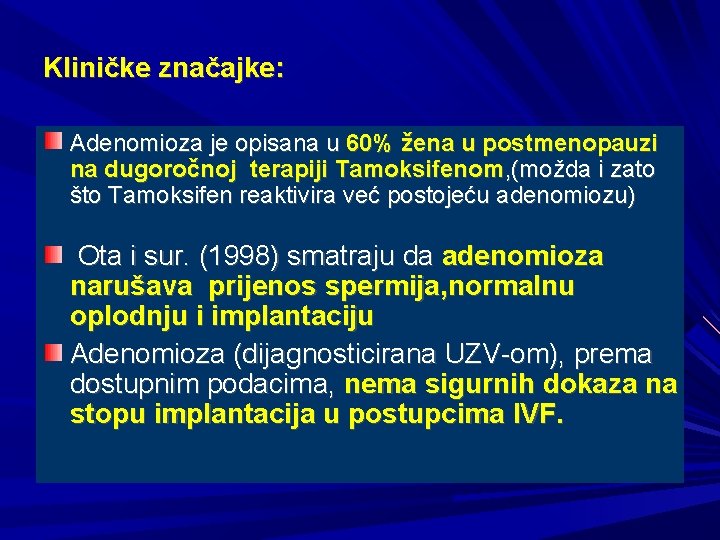 Kliničke značajke:

Adenomioza je opisana u 60% žena u postmenopauzi na dugoročnoj terapiji Tamoksifenom,(možda i zato što Tamoksifen reaktivira već postojeću adenomiozu)

Ota i sur. (1998) smatraju da adenomioza narušava prijenos spermija,normalnu oplodnju i implantaciju

Adenomioza (dijagnosticirana UZV-om), prema dostupnim podacima, nema sigurnih dokaza na stopu implantacija u postupcima IVF.